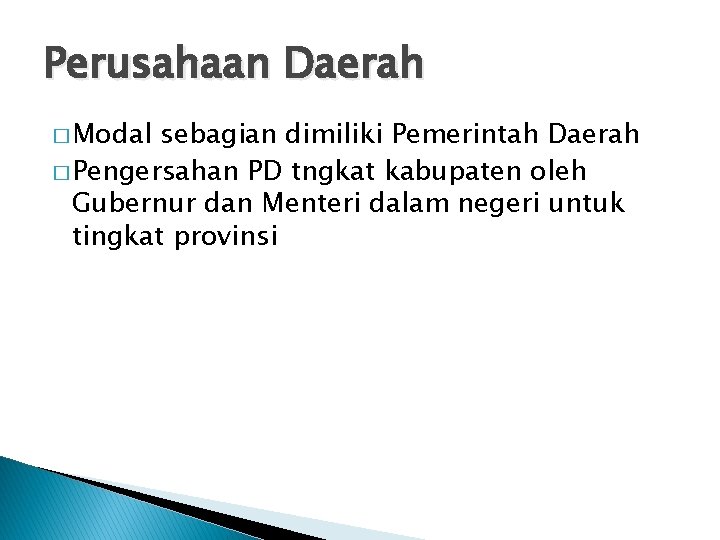 Perusahaan Daerah

□ Modal sebagian dimiliki Pemerintah Daerah
□ Pengersahan PD tngkat kabupaten oleh Gubernur dan Menteri dalam negeri untuk tingkat provinsi